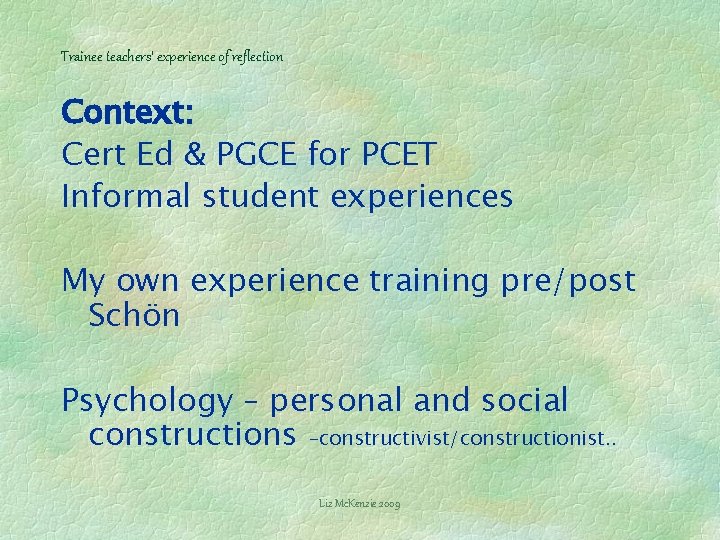 Trainee teachers' experience of reflection

Context:

Cert Ed & PGCE for PCET

Informal student experiences

My own experience training pre/post Schön

Psychology – personal and social constructions –constructivist/constructionist..

Liz McKenzie 2009